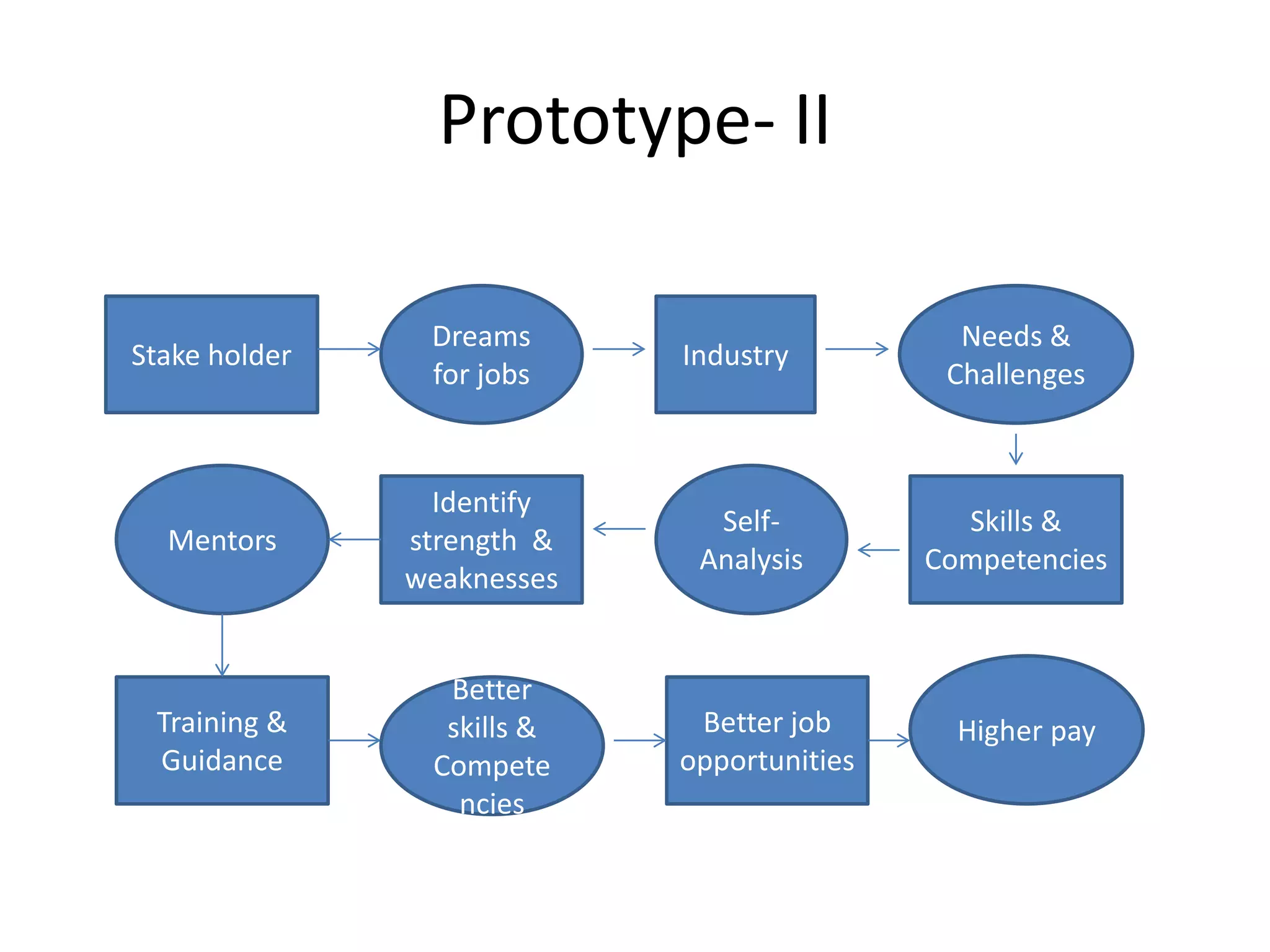 Prototype- II

Stake holder

Dreams for jobs

Industry

Needs & Challenges

Skills & Competencies

Self-Analysis

Identify strength & weaknesses

Mentors

Training & Guidance

Better skills & Competencies

Better job opportunities

Higher pay